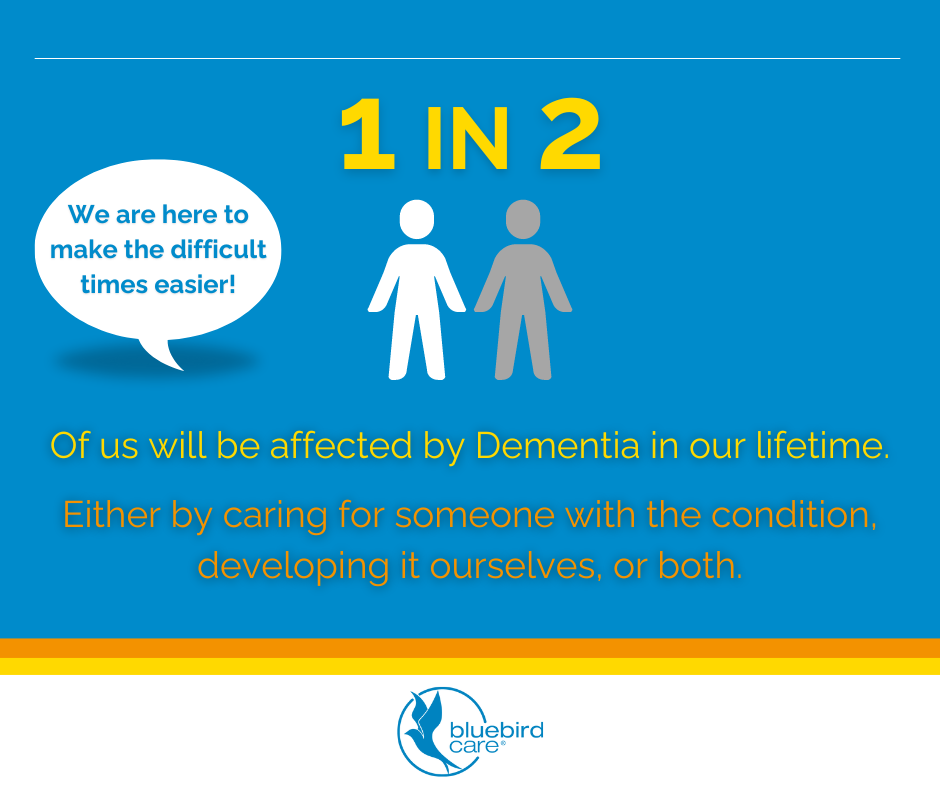 1 IN 2

We are here to make the difficult times easier!

Of us will be affected by Dementia in our lifetime.

Either by caring for someone with the condition, developing it ourselves, or both.

bluebird care®